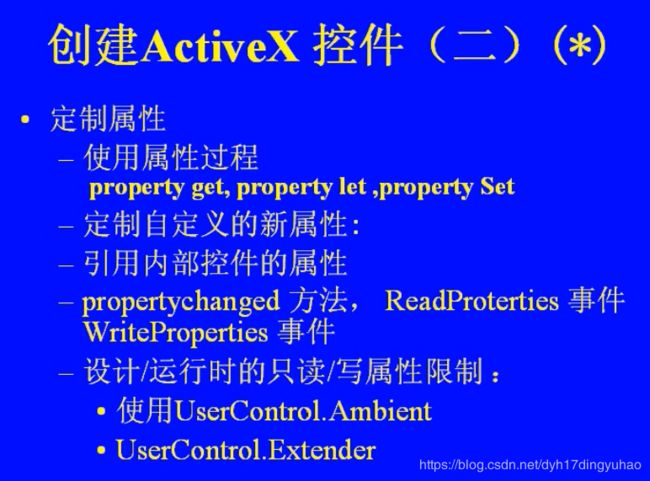 创建ActiveX 控件（二）(*)

• 定制属性
  – 使用属性过程
    property get, property let ,property Set
  – 定制自定义的新属性:
  – 引用内部控件的属性
  – propertychanged 方法， ReadProterties 事件 WriteProperties 事件
  – 设计/运行时的只读/写属性限制：
    • 使用UserControl.Ambient
    • UserControl.Extender

https://blog.csdn.net/dyh17dingyuhao